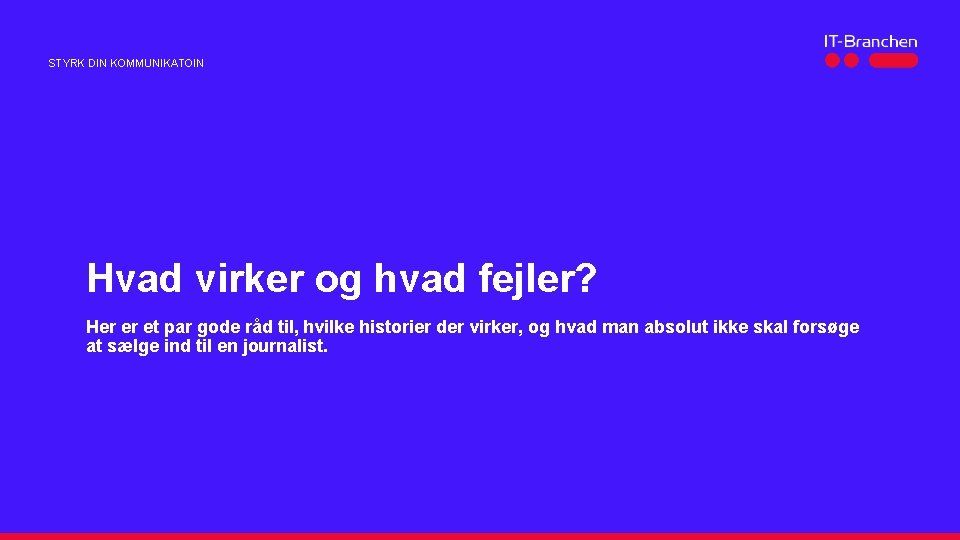 STYRK DIN KOMMUNIKATOIN

IT-Branchen

Hvad virker og hvad fejler?

Her er et par gode råd til, hvilke historier der virker, og hvad man absolut ikke skal forsøge at sælge ind til en journalist.